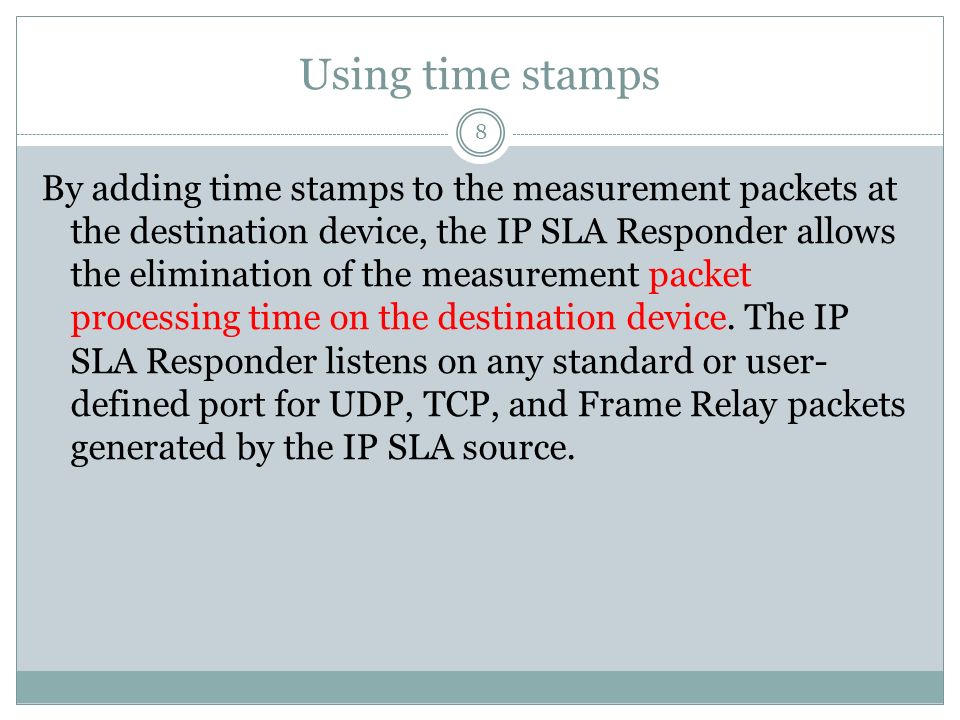 Using time stamps

8

By adding time stamps to the measurement packets at the destination device, the IP SLA Responder allows the elimination of the measurement packet processing time on the destination device. The IP SLA Responder listens on any standard or user-defined port for UDP, TCP, and Frame Relay packets generated by the IP SLA source.